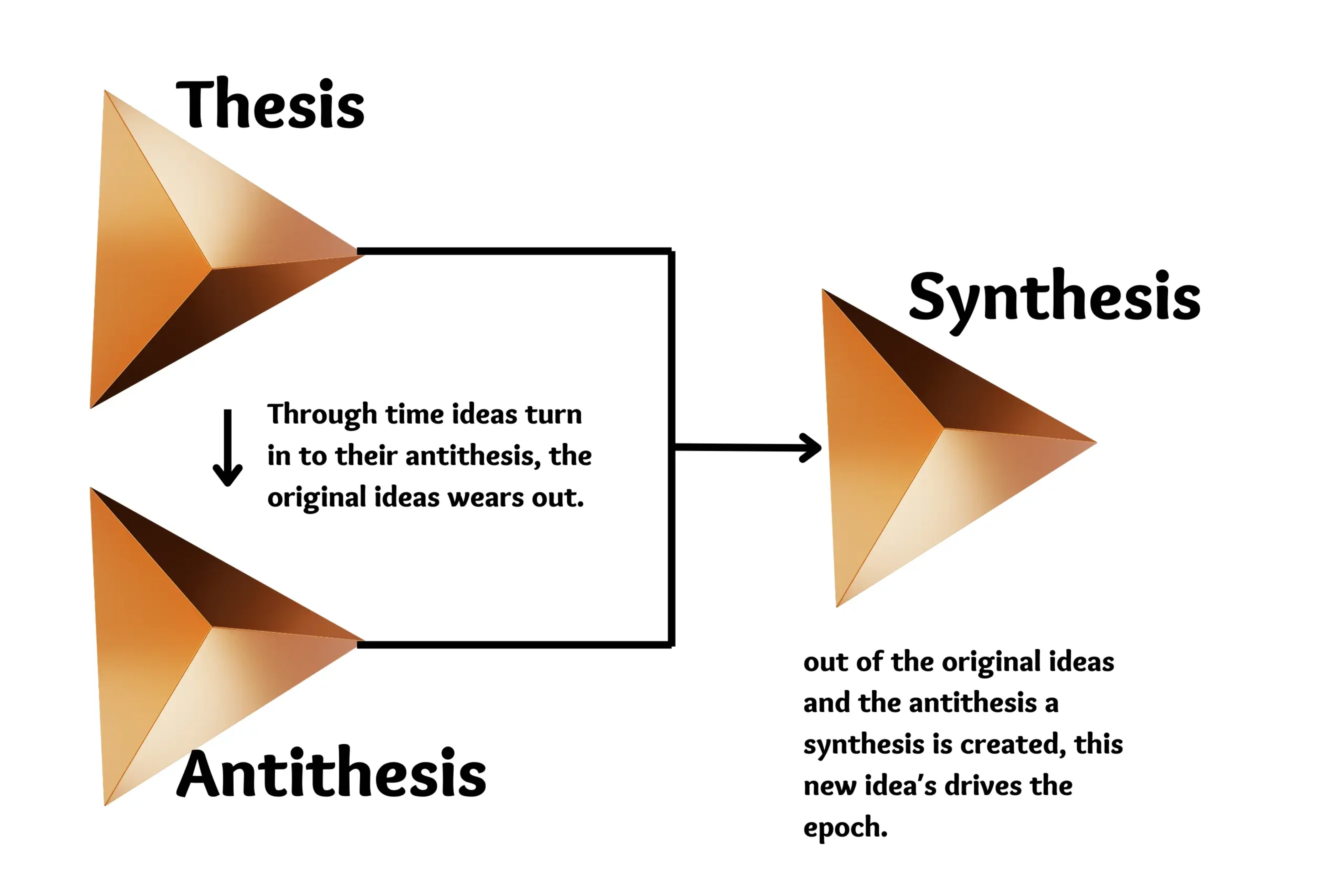 Thesis

Through time ideas turn in to their antithesis, the original ideas wears out.

Antithesis

Synthesis

out of the original ideas and the antithesis a synthesis is created, this new idea's drives the epoch.